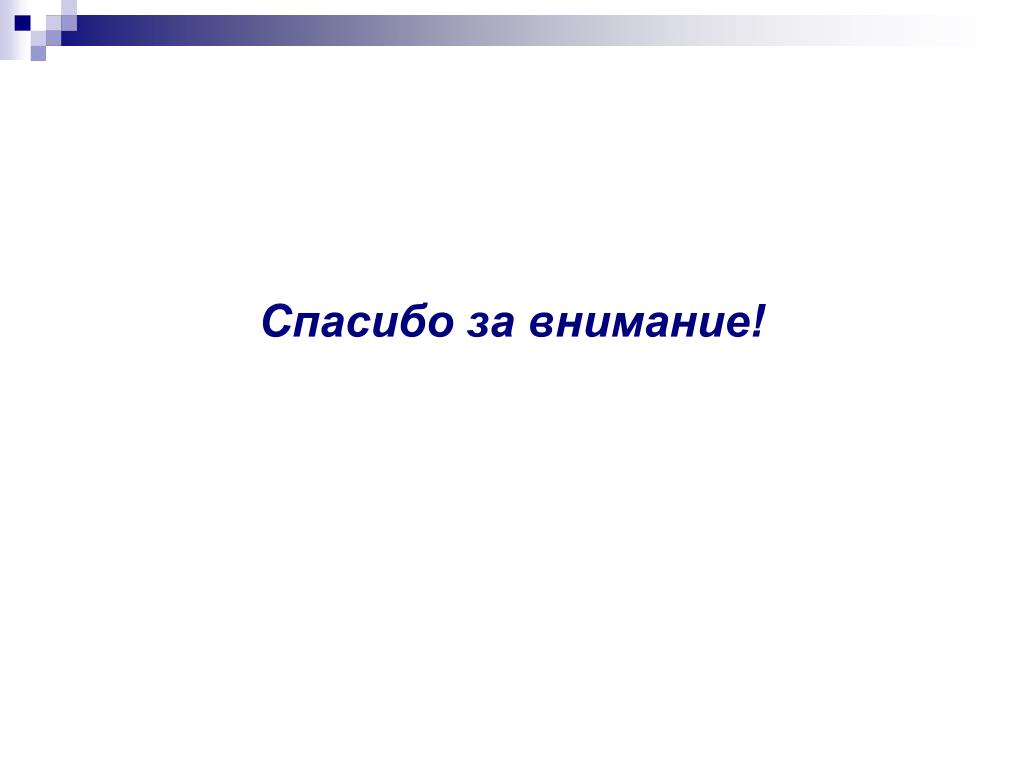 Спасибо за внимание!